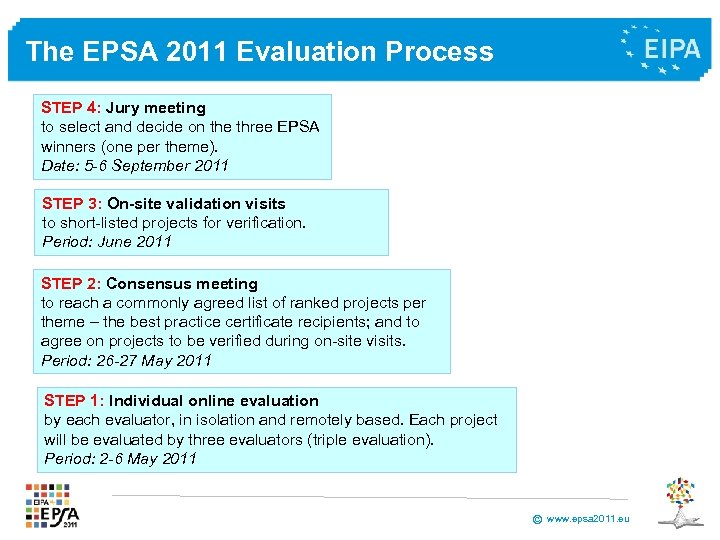 The EPSA 2011 Evaluation Process

EIPA

STEP 4: Jury meeting
to select and decide on the three EPSA winners (one per theme).
Date: 5-6 September 2011

STEP 3: On-site validation visits
to short-listed projects for verification.
Period: June 2011

STEP 2: Consensus meeting
to reach a commonly agreed list of ranked projects per theme – the best practice certificate recipients; and to agree on projects to be verified during on-site visits.
Period: 26-27 May 2011

STEP 1: Individual online evaluation
by each evaluator, in isolation and remotely based. Each project will be evaluated by three evaluators (triple evaluation).
Period: 2-6 May 2011

EPSA 2011

© www.epsa2011.eu